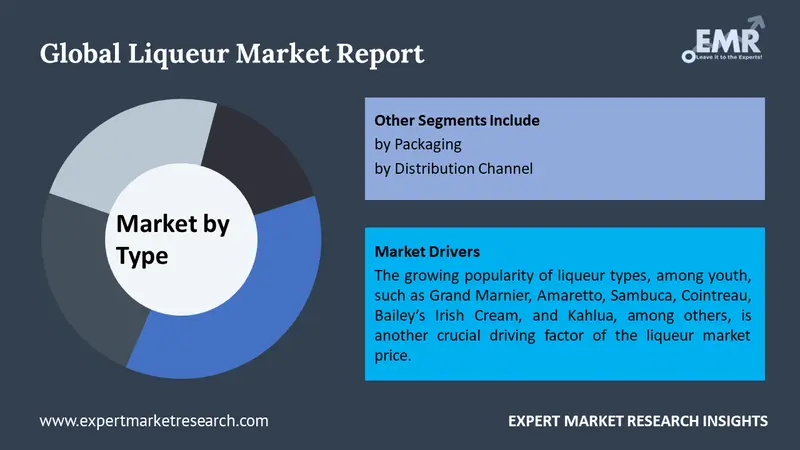 Global Liqueur Market Report

EMR
Leave it to the Experts!

Market by Type

Other Segments Include
by Packaging
by Distribution Channel

Market Drivers
The growing popularity of liqueur types, among youth, such as Grand Marnier, Amaretto, Sambuca, Cointreau, Bailey's Irish Cream, and Kahlua, among others, is another crucial driving factor of the liqueur market price.

www.expertmarketresearch.com

EXPERT MARKET RESEARCH INSIGHTS